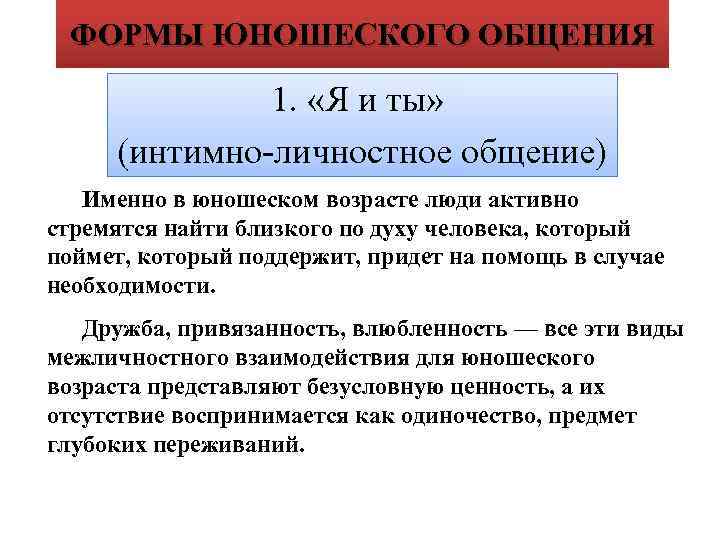 ФОРМЫ ЮНОШЕСКОГО ОБЩЕНИЯ

1. «Я и ты»
(интимно-личностное общение)

Именно в юношеском возрасте люди активно стремятся найти близкого по духу человека, который поймет, который поддержит, придет на помощь в случае необходимости.

Дружба, привязанность, влюбленность — все эти виды межличностного взаимодействия для юношеского возраста представляют безусловную ценность, а их отсутствие воспринимается как одиночество, предмет глубоких переживаний.